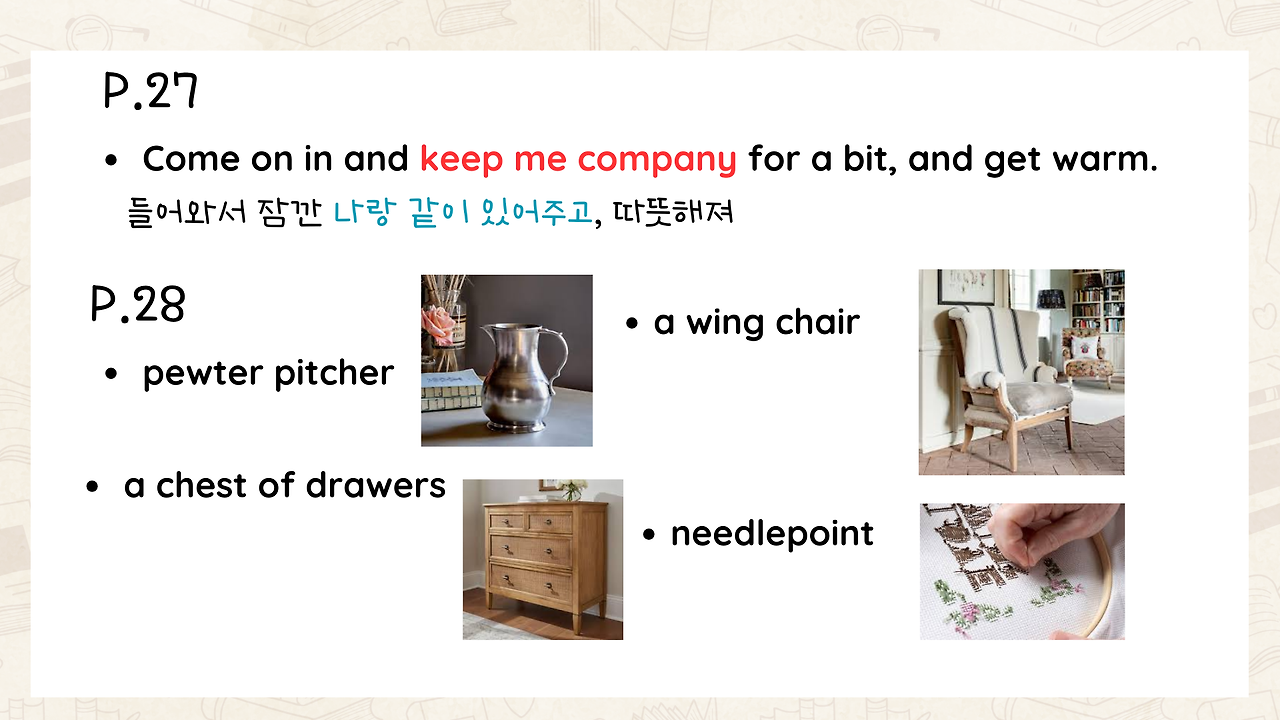 P.27

• Come on in and keep me company for a bit, and get warm.

들어와서 잠깐 나랑 같이 있어주고, 따뜻해져

P.28

• pewter pitcher

• a wing chair

• a chest of drawers

• needlepoint